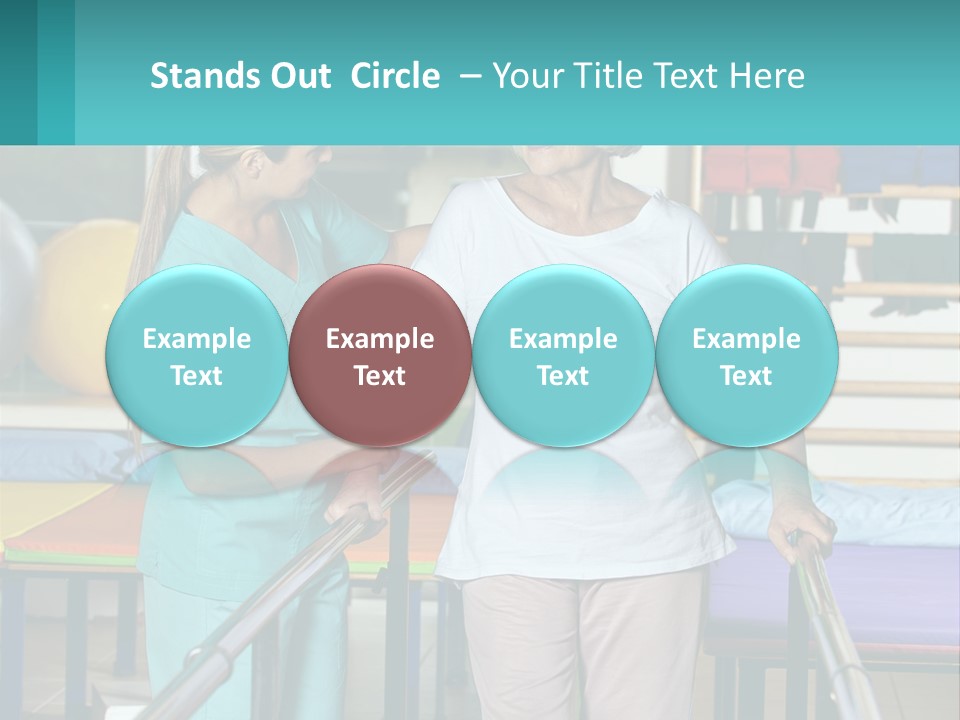 Stands Out  Circle  – Your Title Text Here

Example Text

Example Text

Example Text

Example Text